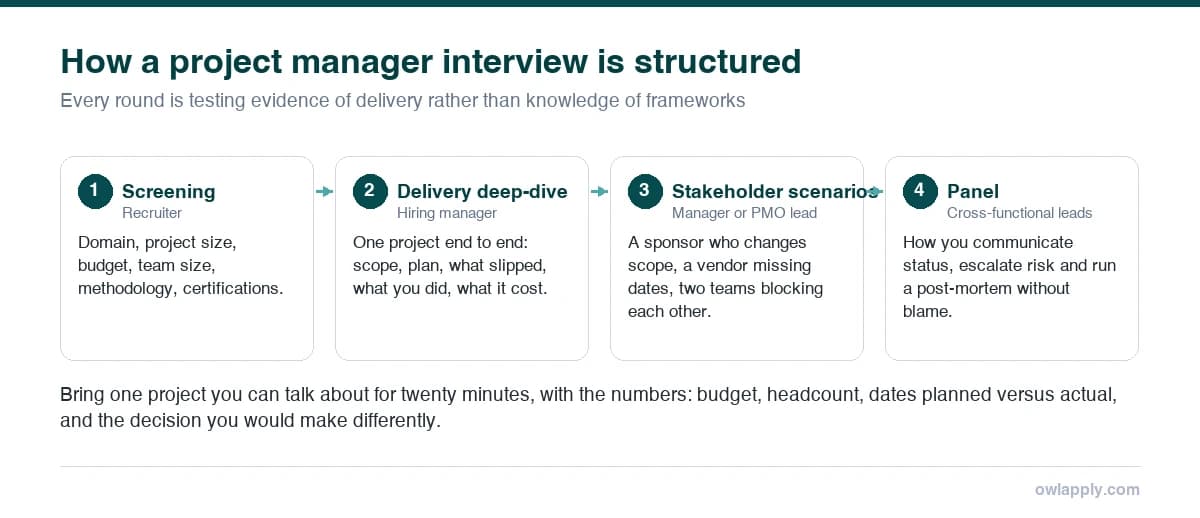 How a project manager interview is structured

Every round is testing evidence of delivery rather than knowledge of frameworks

1 Screening
Recruiter
Domain, project size, budget, team size, methodology, certifications.

2 Delivery deep-dive
Hiring manager
One project end to end: scope, plan, what slipped, what you did, what it cost.

3 Stakeholder scenarios
Manager or PMO lead
A sponsor who changes scope, a vendor missing dates, two teams blocking each other.

4 Panel
Cross-functional leads
How you communicate status, escalate risk and run a post-mortem without blame.

Bring one project you can talk about for twenty minutes, with the numbers: budget, headcount, dates planned versus actual, and the decision you would make differently.

owlapply.com